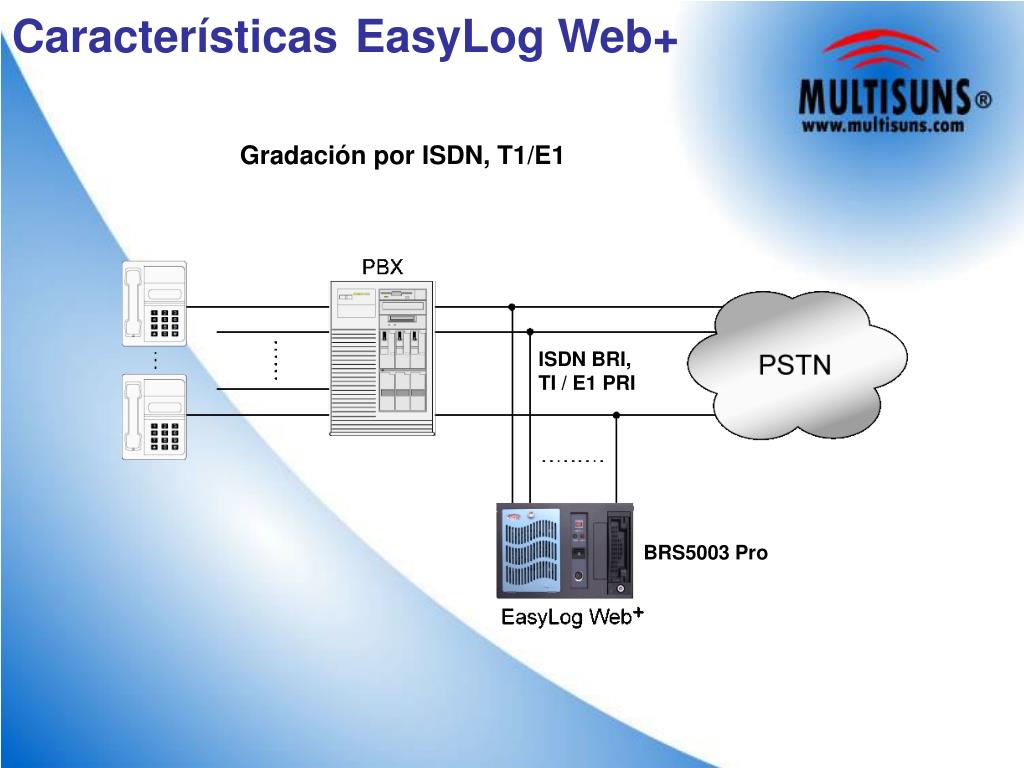 Características EasyLog Web+

MULTISUNS®
www.multisuns.com

Gradación por ISDN, T1/E1

PBX

ISDN BRI,
TI / E1 PRI

PSTN

BRS5003 Pro

EasyLog Web+